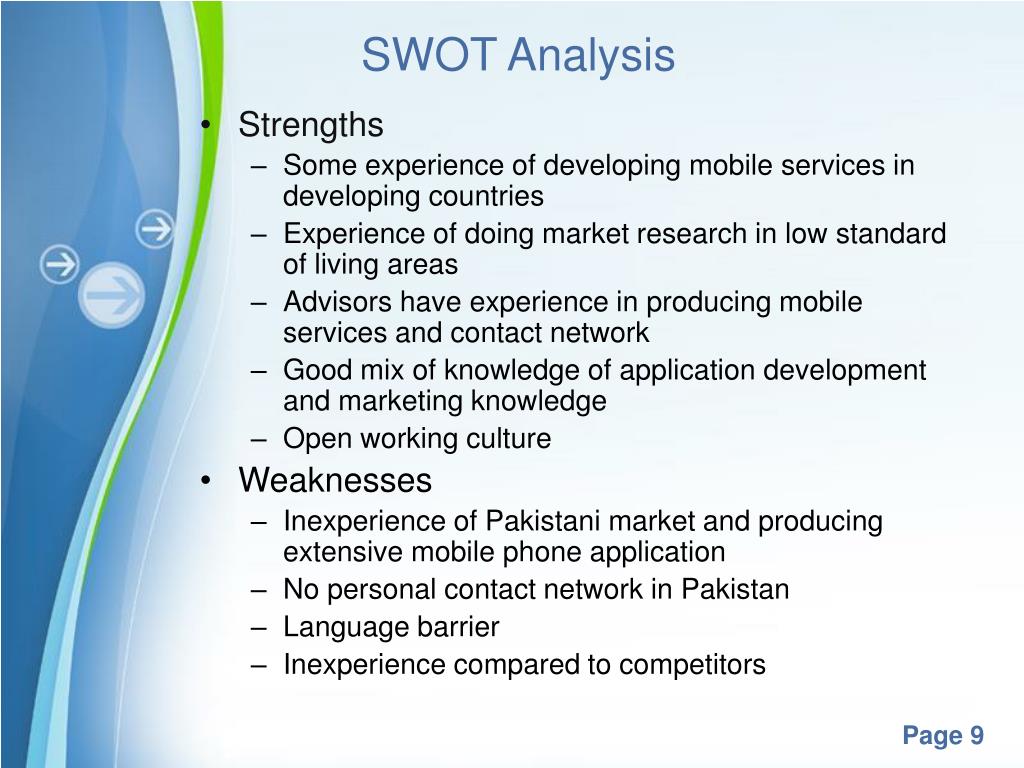 SWOT Analysis

• Strengths
  – Some experience of developing mobile services in developing countries
  – Experience of doing market research in low standard of living areas
  – Advisors have experience in producing mobile services and contact network
  – Good mix of knowledge of application development and marketing knowledge
  – Open working culture
• Weaknesses
  – Inexperience of Pakistani market and producing extensive mobile phone application
  – No personal contact network in Pakistan
  – Language barrier
  – Inexperience compared to competitors

Page 9